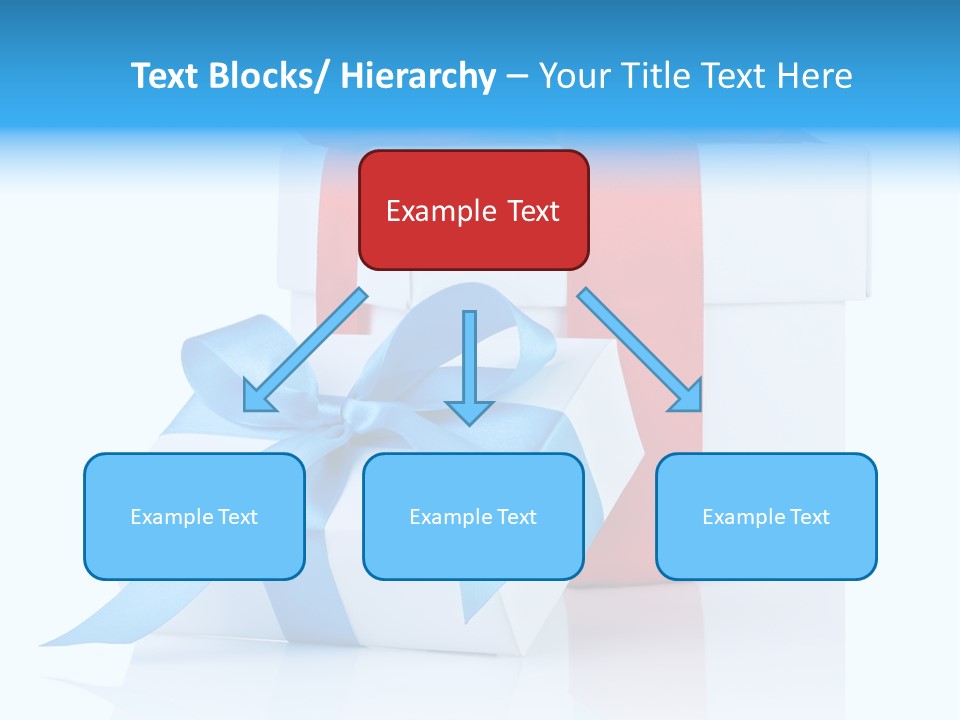 Text Blocks/ Hierarchy – Your Title Text Here

Example Text

Example Text

Example Text

Example Text